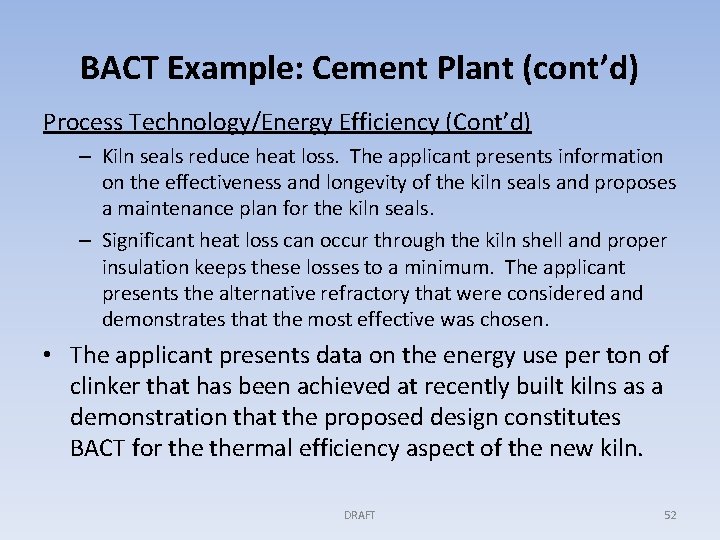 BACT Example: Cement Plant (cont'd)

Process Technology/Energy Efficiency (Cont'd)

– Kiln seals reduce heat loss. The applicant presents information on the effectiveness and longevity of the kiln seals and proposes a maintenance plan for the kiln seals.

– Significant heat loss can occur through the kiln shell and proper insulation keeps these losses to a minimum. The applicant presents the alternative refractory that were considered and demonstrates that the most effective was chosen.

• The applicant presents data on the energy use per ton of clinker that has been achieved at recently built kilns as a demonstration that the proposed design constitutes BACT for the thermal efficiency aspect of the new kiln.

DRAFT

52